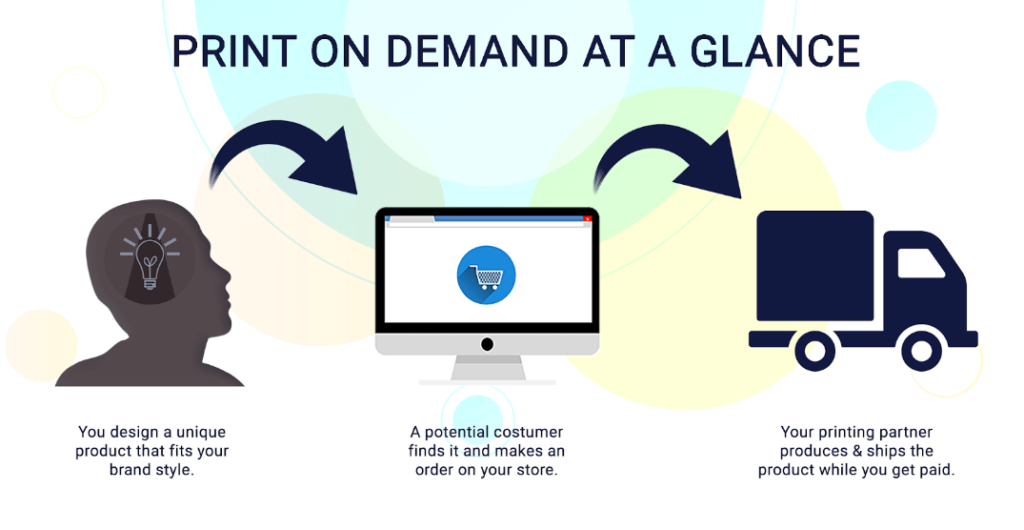 PRINT ON DEMAND AT A GLANCE

You design a unique product that fits your brand style.

A potential costumer finds it and makes an order on your store.

Your printing partner produces & ships the product while you get paid.